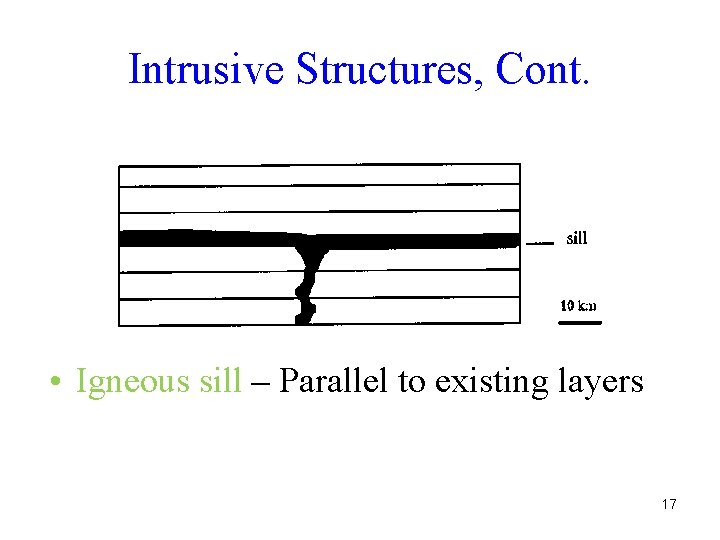 Intrusive Structures, Cont.

sill

10 km

• Igneous sill – Parallel to existing layers

17